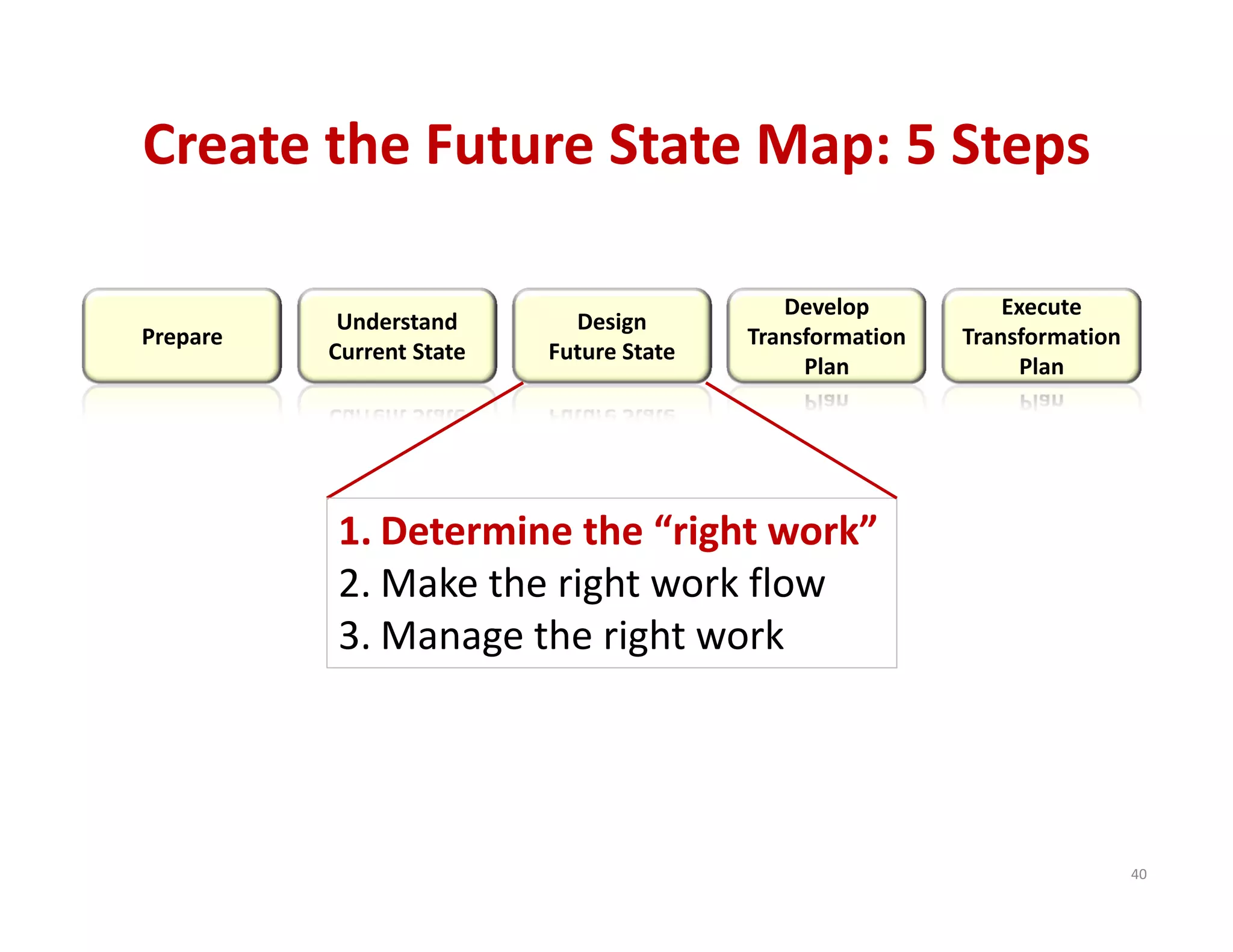 Create the Future State Map: 5 Steps

Prepare

Understand Current State

Design Future State

Develop Transformation Plan

Execute Transformation Plan

1. Determine the “right work”
2. Make the right work flow
3. Manage the right work

40